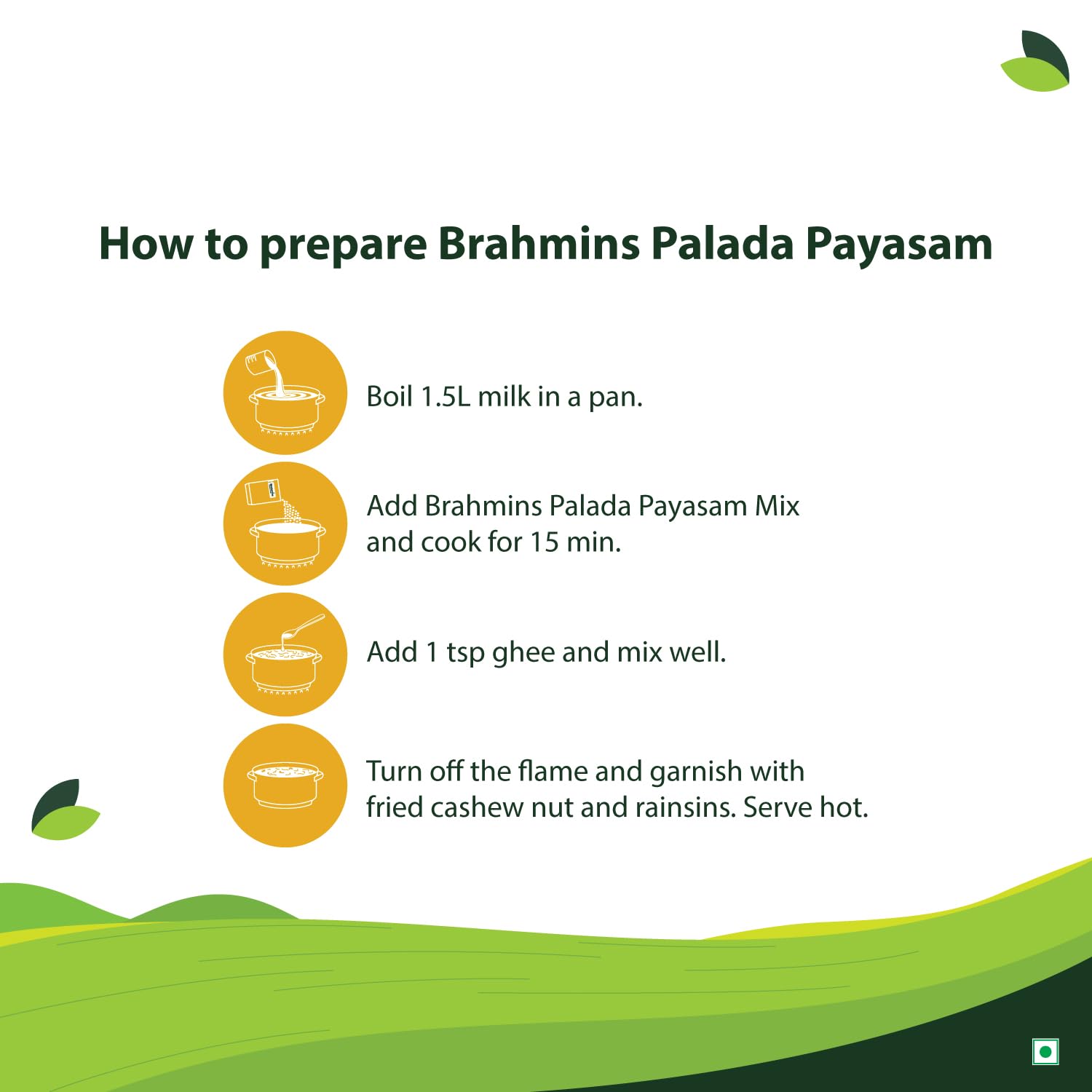 How to prepare Brahmins Palada Payasam

Boil 1.5L milk in a pan.

Add Brahmins Palada Payasam Mix and cook for 15 min.

Add 1 tsp ghee and mix well.

Turn off the flame and garnish with fried cashew nut and rainsins. Serve hot.